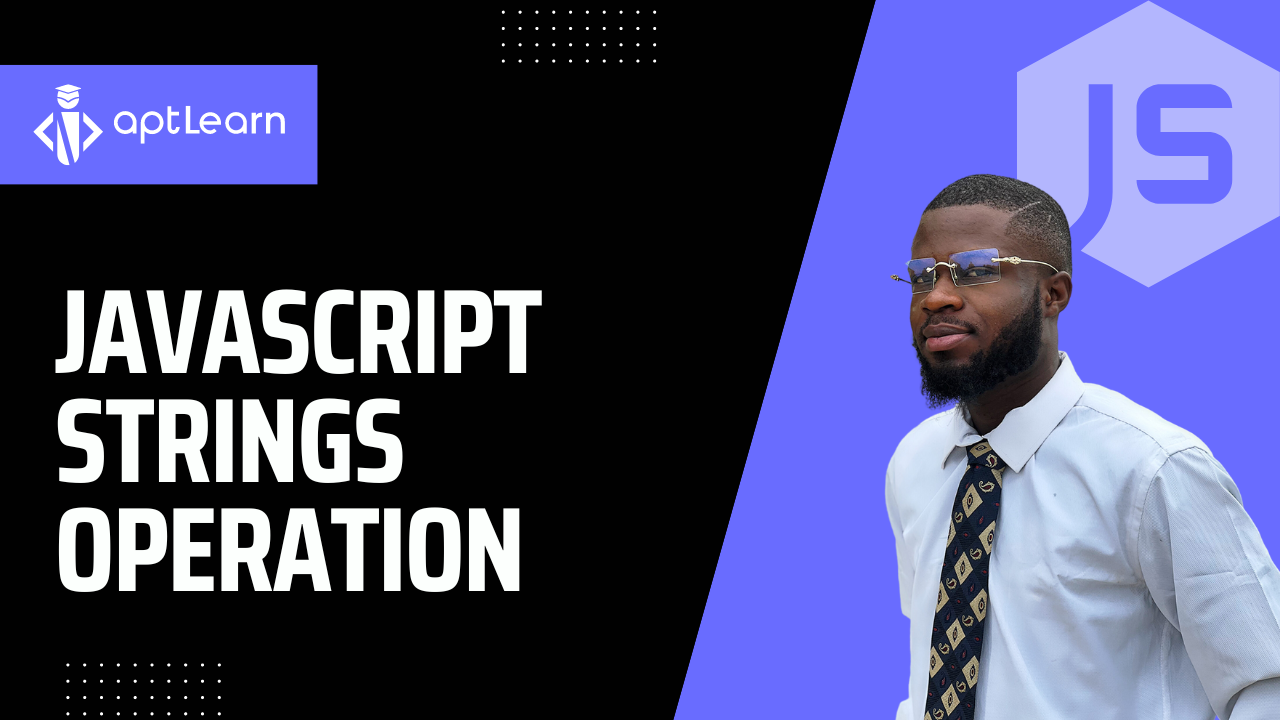 aptLearn

JS

JAVASCRIPT STRINGS OPERATION